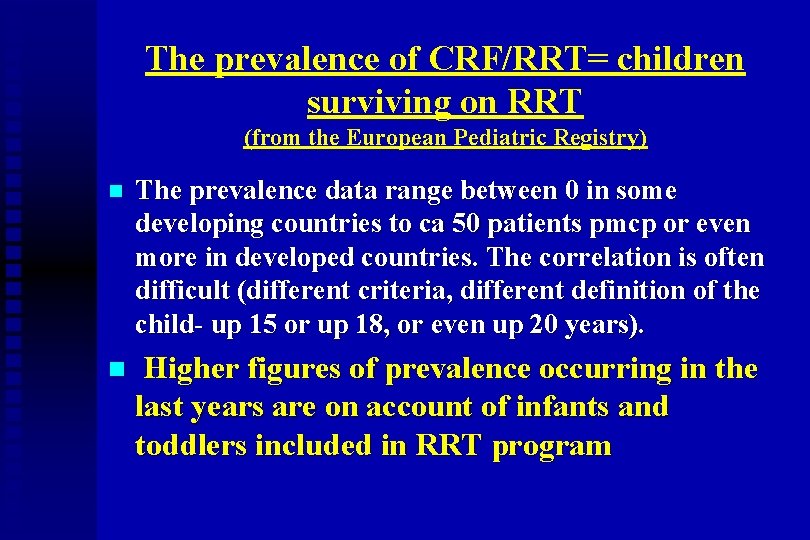 The prevalence of CRF/RRT= children surviving on RRT
(from the European Pediatric Registry)

The prevalence data range between 0 in some developing countries to ca 50 patients pmcp or even more in developed countries. The correlation is often difficult (different criteria, different definition of the child- up 15 or up 18, or even up 20 years).

Higher figures of prevalence occurring in the last years are on account of infants and toddlers included in RRT program